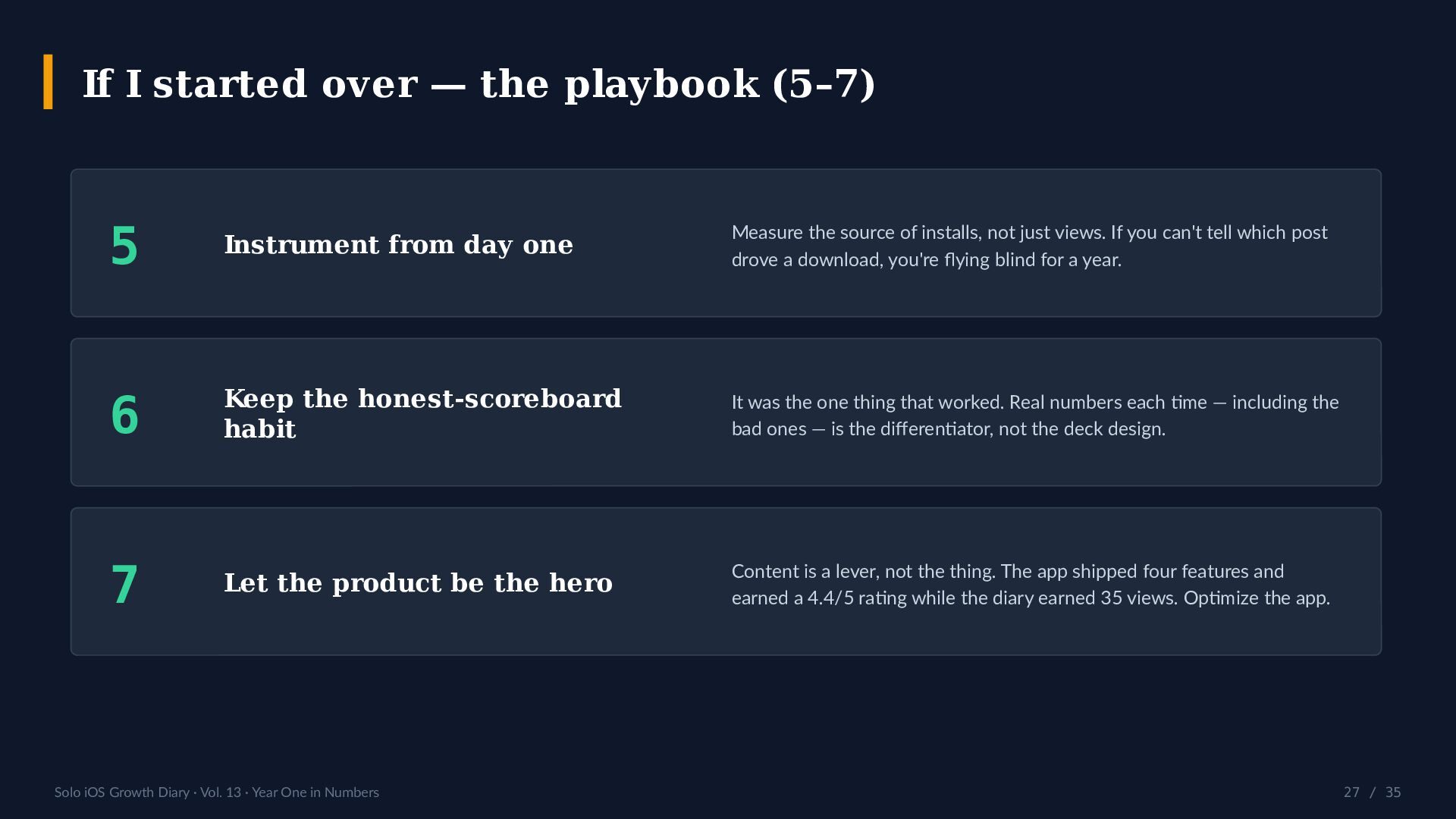 If I started over — the playbook (5–7)

5

Instrument from day one

Measure the source of installs, not just views. If you can't tell which post drove a download, you're flying blind for a year.

6

Keep the honest-scoreboard habit

It was the one thing that worked. Real numbers each time — including the bad ones — is the differentiator, not the deck design.

7

Let the product be the hero

Content is a lever, not the thing. The app shipped four features and earned a 4.4/5 rating while the diary earned 35 views. Optimize the app.

Solo iOS Growth Diary · Vol. 13 · Year One in Numbers

27 / 35